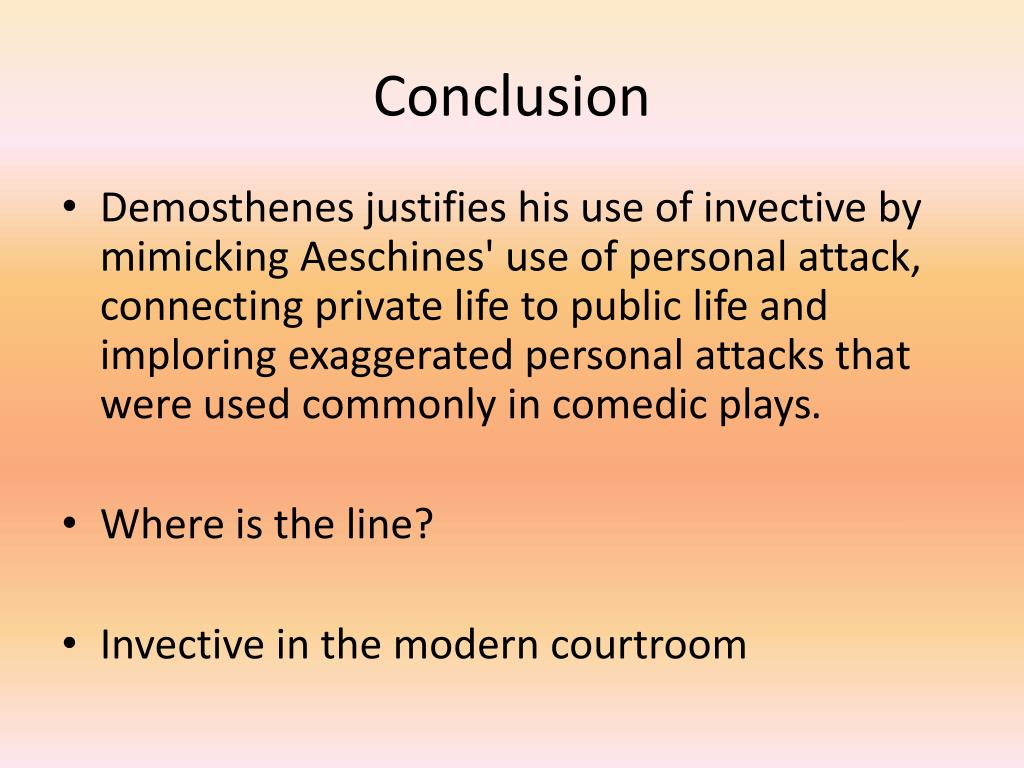 Conclusion

• Demosthenes justifies his use of invective by mimicking Aeschines' use of personal attack, connecting private life to public life and imploring exaggerated personal attacks that were used commonly in comedic plays.

• Where is the line?

• Invective in the modern courtroom